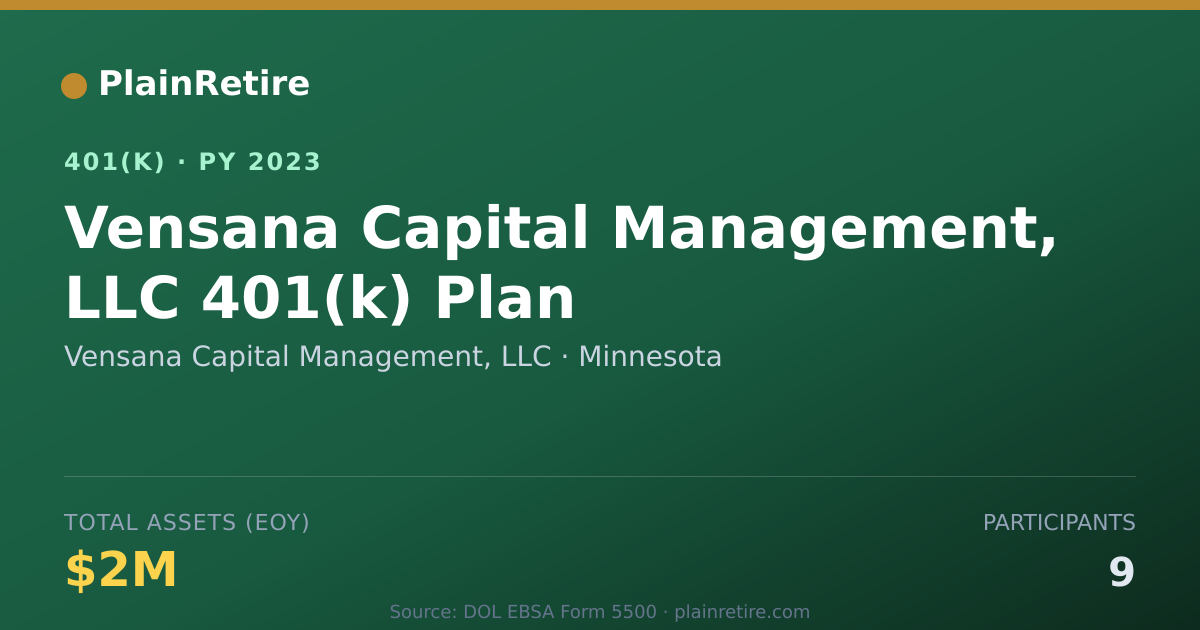 PlainRetire

401(K) · PY 2023

Vensana Capital Management, LLC 401(k) Plan

Vensana Capital Management, LLC · Minnesota

TOTAL ASSETS (EOY)

$2M

PARTICIPANTS

9

Source: DOL EBSA Form 5500 · plainretire.com